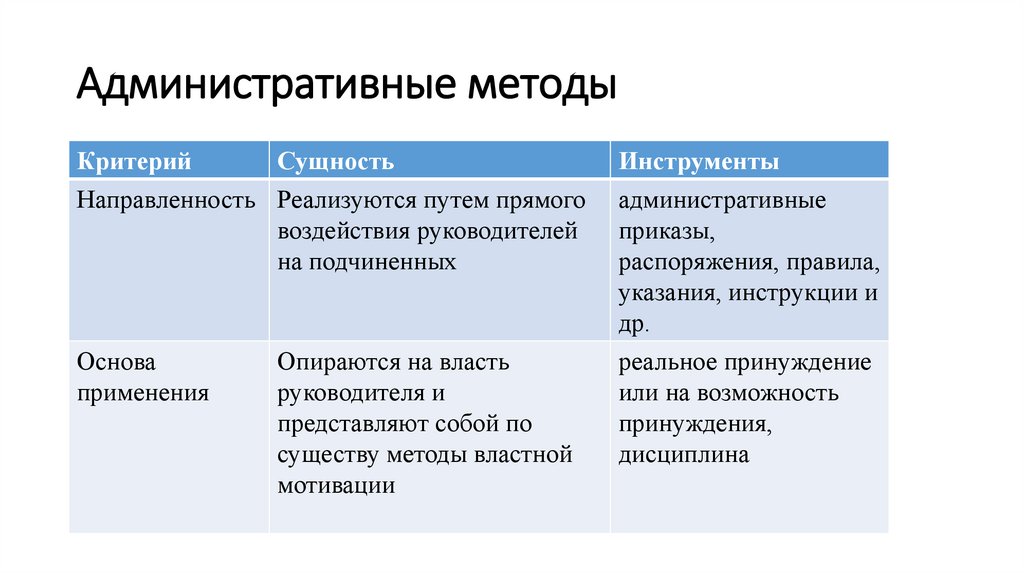 Административные методы

| Критерий | Сущность | Инструменты |
|---|---|---|
| Направленность | Реализуются путем прямого воздействия руководителей на подчиненных | административные приказы, распоряжения, правила, указания, инструкции и др. |
| Основа применения | Опираются на власть руководителя и представляют собой по существу методы властной мотивации | реальное принуждение или на возможность принуждения, дисциплина |